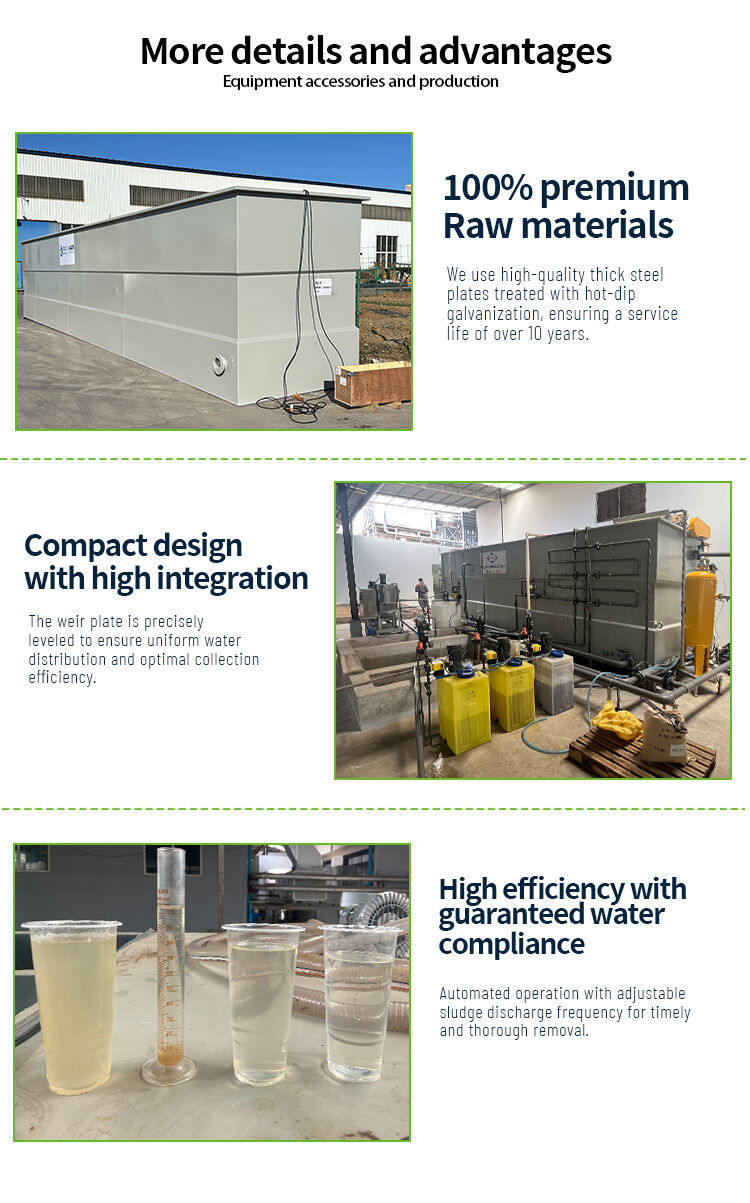 More details and advantages
Equipment accessories and production

100% premium Raw materials

We use high-quality thick steel plates treated with hot-dip galvanization, ensuring a service life of over 10 years.

Compact design with high integration

The weir plate is precisely leveled to ensure uniform water distribution and optimal collection efficiency.

High efficiency with guaranteed water compliance

Automated operation with adjustable sludge discharge frequency for timely and thorough removal.